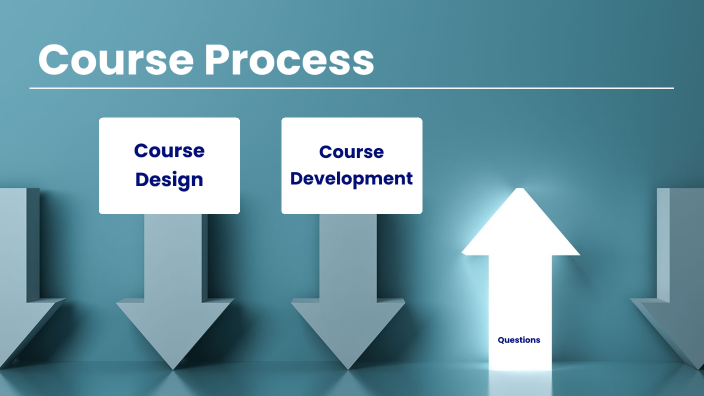 Course Process

Course Design

Course Development

Questions